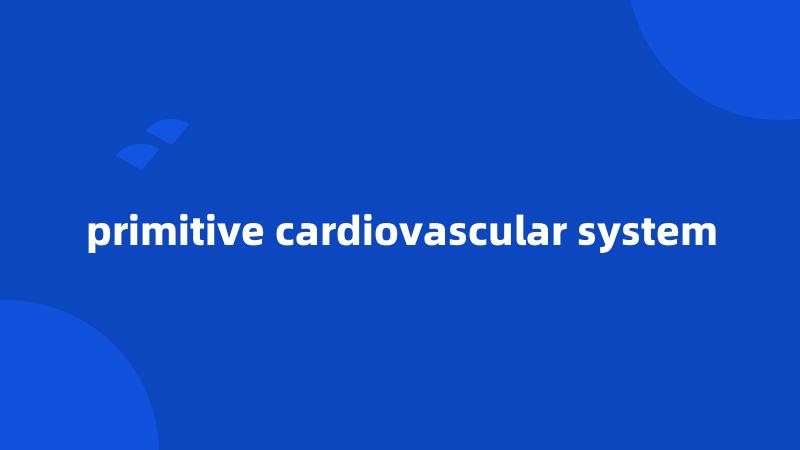 primitive cardiovascular system